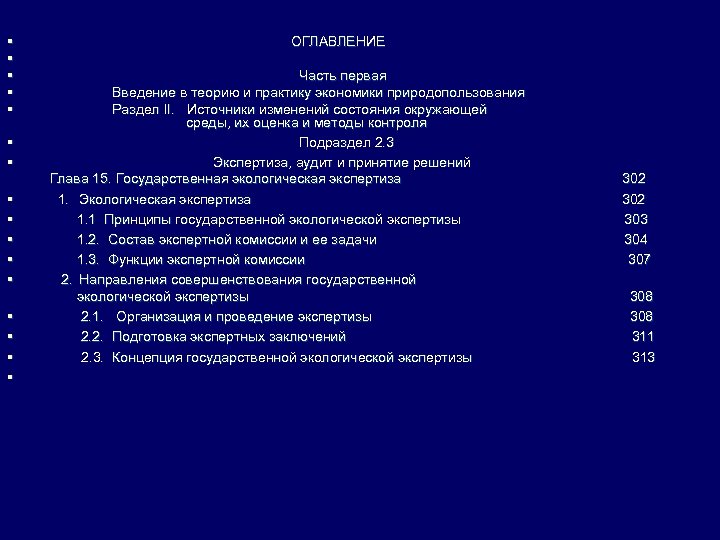 ОГЛАВЛЕНИЕ

Часть первая

Введение в теорию и практику экономики природопользования

Раздел II. Источники изменений состояния окружающей среды, их оценка и методы контроля

Подраздел 2.3

Экспертиза, аудит и принятие решений

Глава 15. Государственная экологическая экспертиза 302

1. Экологическая экспертиза 302

1.1 Принципы государственной экологической экспертизы 303

1.2. Состав экспертной комиссии и ее задачи 304

1.3. Функции экспертной комиссии 307

2. Направления совершенствования государственной экологической экспертизы 308

2.1. Организация и проведение экспертизы 308

2.2. Подготовка экспертных заключений 311

2.3. Концепция государственной экологической экспертизы 313